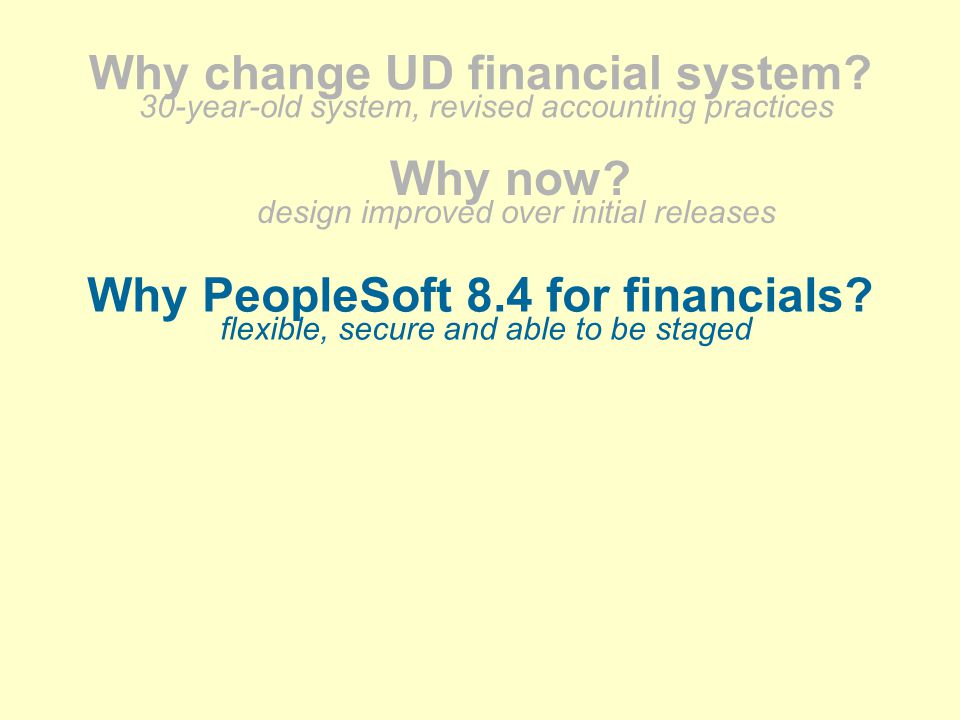 Why change UD financial system?
30-year-old system, revised accounting practices

Why now?
design improved over initial releases

Why PeopleSoft 8.4 for financials?
flexible, secure and able to be staged